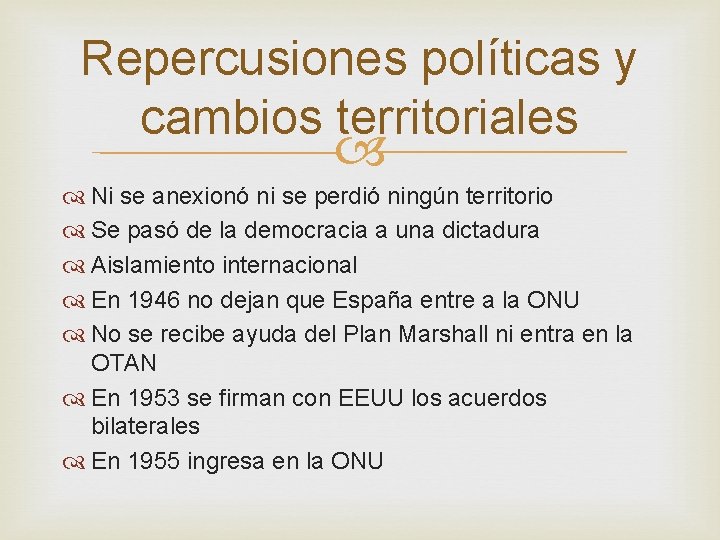 Repercusiones políticas y cambios territoriales

Ni se anexionó ni se perdió ningún territorio

Se pasó de la democracia a una dictadura

Aislamiento internacional

En 1946 no dejan que España entre a la ONU

No se recibe ayuda del Plan Marshall ni entra en la OTAN

En 1953 se firman con EEUU los acuerdos bilaterales

En 1955 ingresa en la ONU